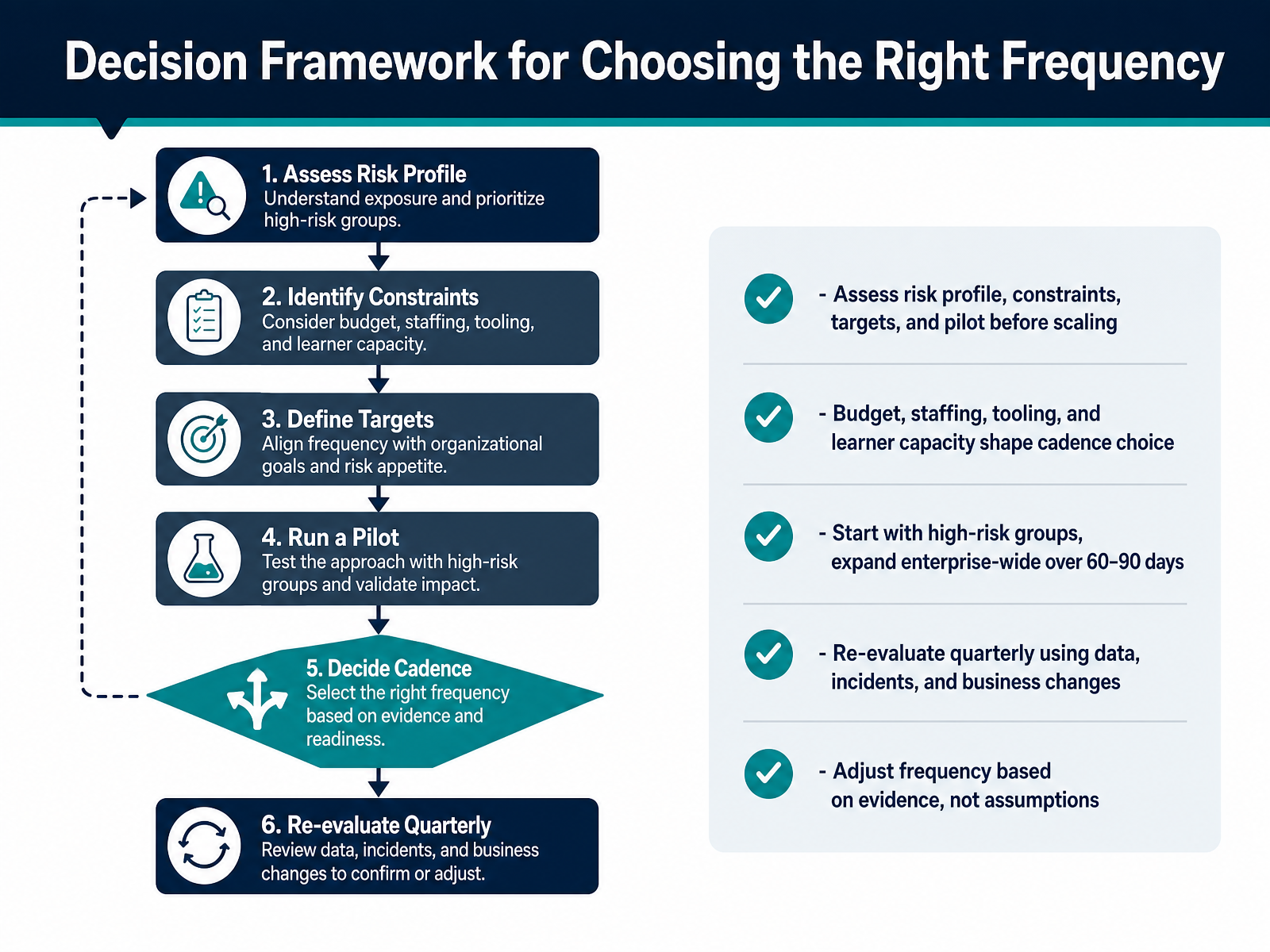 Decision Framework for Choosing the Right Frequency

1. Assess Risk Profile
Understand exposure and prioritize high-risk groups.

2. Identify Constraints
Consider budget, staffing, tooling, and learner capacity.

3. Define Targets
Align frequency with organizational goals and risk appetite.

4. Run a Pilot
Test the approach with high-risk groups and validate impact.

5. Decide Cadence
Select the right frequency based on evidence and readiness.

6. Re-evaluate Quarterly
Review data, incidents, and business changes to confirm or adjust.

- Assess risk profile, constraints, targets, and pilot before scaling

- Budget, staffing, tooling, and learner capacity shape cadence choice

- Start with high-risk groups, expand enterprise-wide over 60-90 days

- Re-evaluate quarterly using data, incidents, and business changes

- Adjust frequency based on evidence, not assumptions